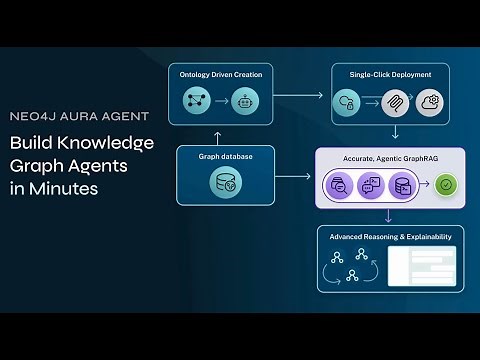 NEO4J AURA AGENT

Build Knowledge Graph Agents in Minutes

Ontology Driven Creation

Single-Click Deployment

Graph database

Accurate, Agentic GraphRAG

Advanced Reasoning & Explainability